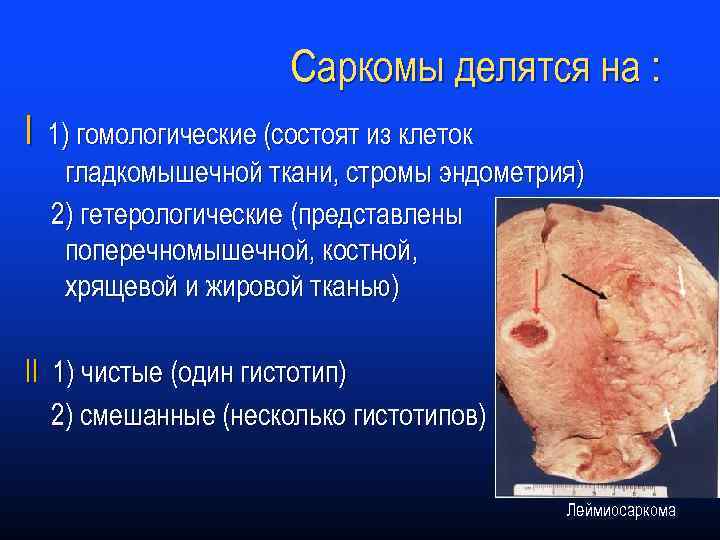 Саркомы делятся на :

I 1) гомологические (состоят из клеток гладкомышечной ткани, стромы эндометрия)

2) гетерологические (представлены поперечномышечной, костной, хрящевой и жировой тканью)

II 1) чистые (один гистотип)

2) смешанные (несколько гистотипов)

Леймиосаркома